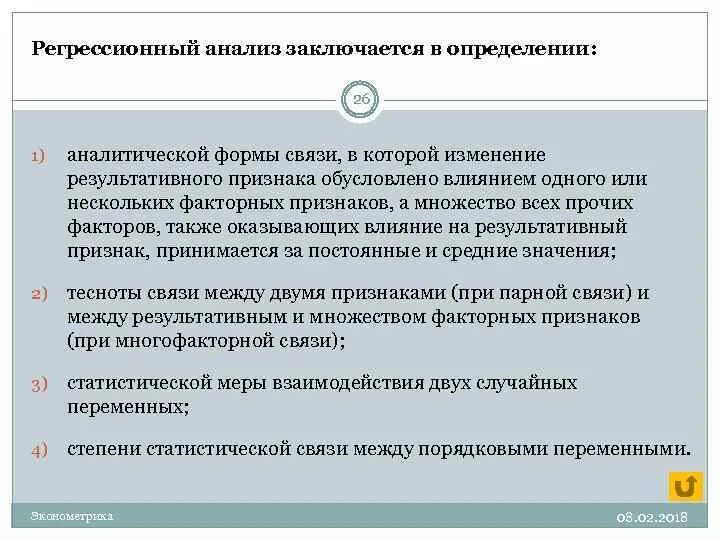 Регрессионный анализ заключается в определении:

26

1) аналитической формы связи, в которой изменение результативного признака обусловлено влиянием одного или нескольких факторных признаков, а множество всех прочих факторов, также оказывающих влияние на результативный признак, принимается за постоянные и средние значения;

2) тесноты связи между двумя признаками (при парной связи) и между результативным и множеством факторных признаков (при многофакторной связи);

3) статистической меры взаимодействия двух случайных переменных;

4) степени статистической связи между порядковыми переменными.

Эконометрика

08.02.2018